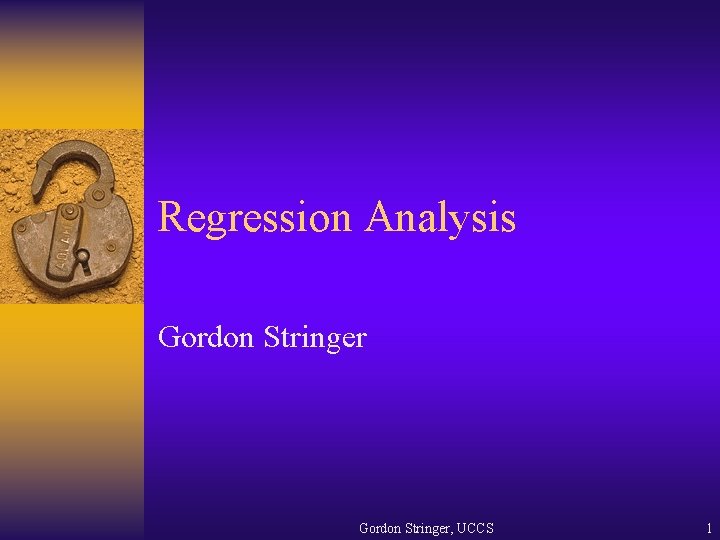 Regression Analysis

Gordon Stringer

Gordon Stringer, UCCS

1